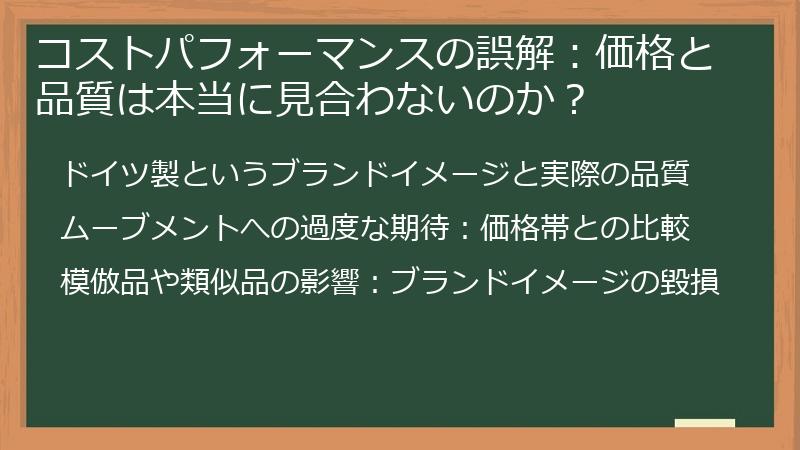 コストパフォーマンスの誤解：価格と品質は本当に見合わないのか？

ドイツ製というブランドイメージと実際の品質

ムーブメントへの過度な期待：価格帯との比較

模倣品や類似品の影響：ブランドイメージの毀損